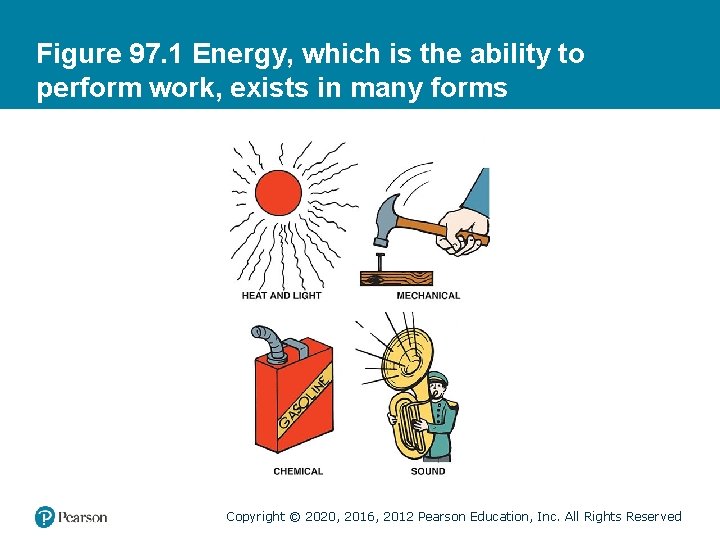 Figure 97.1 Energy, which is the ability to perform work, exists in many forms

HEAT AND LIGHT

MECHANICAL

GASOLINE

CHEMICAL

SOUND

Pearson

Copyright © 2020, 2016, 2012 Pearson Education, Inc. All Rights Reserved